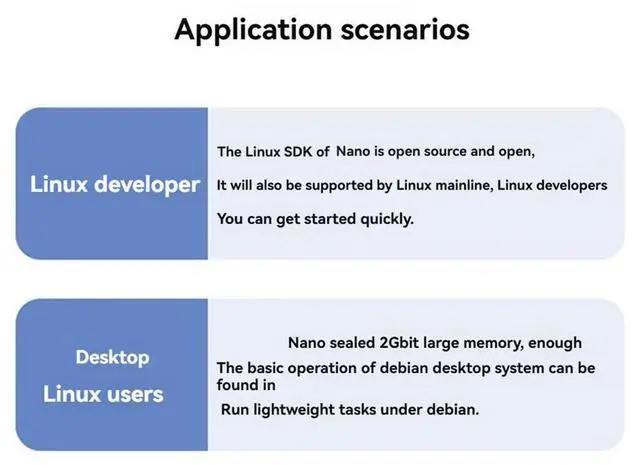 Application scenarios

Linux developer

The Linux SDK of Nano is open source and open,

It will also be supported by Linux mainline, Linux developers

You can get started quickly.

Desktop

Linux users

Nano sealed 2Gbit large memory, enough

The basic operation of debian desktop system can be found in

Run lightweight tasks under debian.